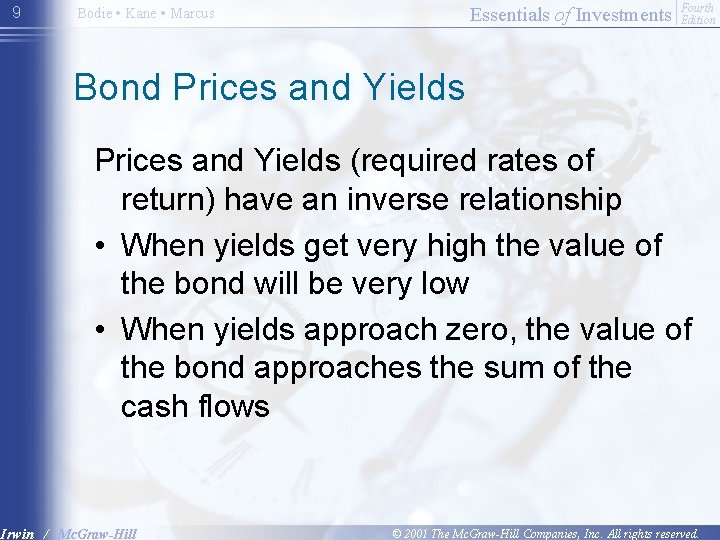 9

Bodie • Kane • Marcus

Essentials of Investments Fourth Edition

Bond Prices and Yields

Prices and Yields (required rates of return) have an inverse relationship

• When yields get very high the value of the bond will be very low

• When yields approach zero, the value of the bond approaches the sum of the cash flows

Irwin / McGraw-Hill

© 2001 The McGraw-Hill Companies, Inc. All rights reserved.